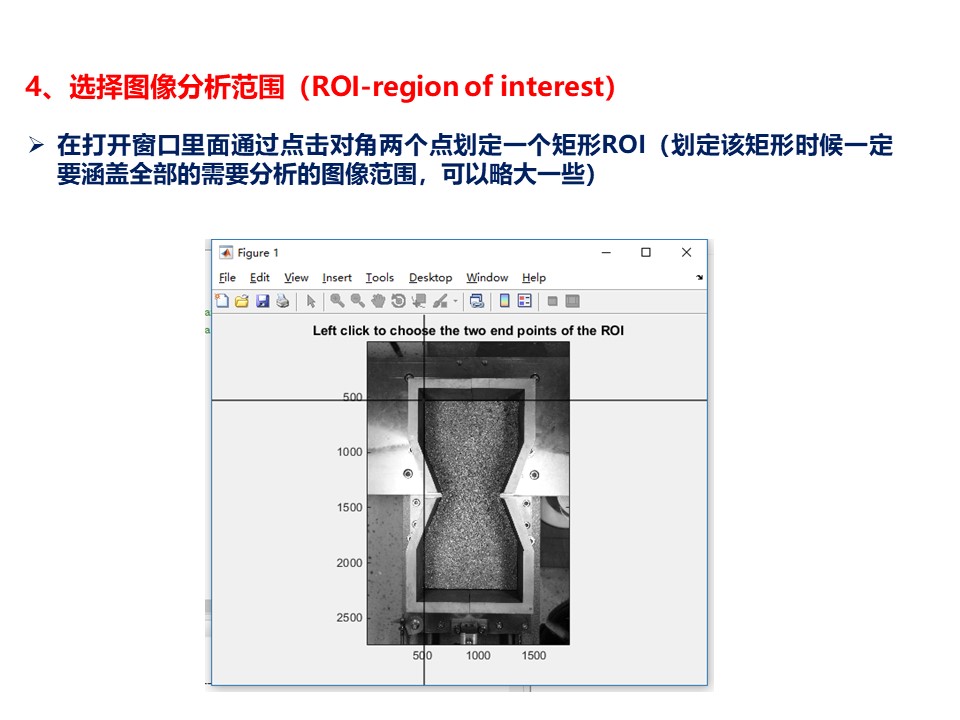 4、选择图像分析范围（ROI-region of interest）

➢ 在打开窗口里面通过点击对角两个点划定一个矩形ROI（划定该矩形时候一定要涵盖全部的需要分析的图像范围，可以略大一些）

Figure 1

File Edit View Insert Tools Desktop Window Help

Left click to choose the two end points of the ROI

500
1000
1500
2000
2500

500 1000 1500